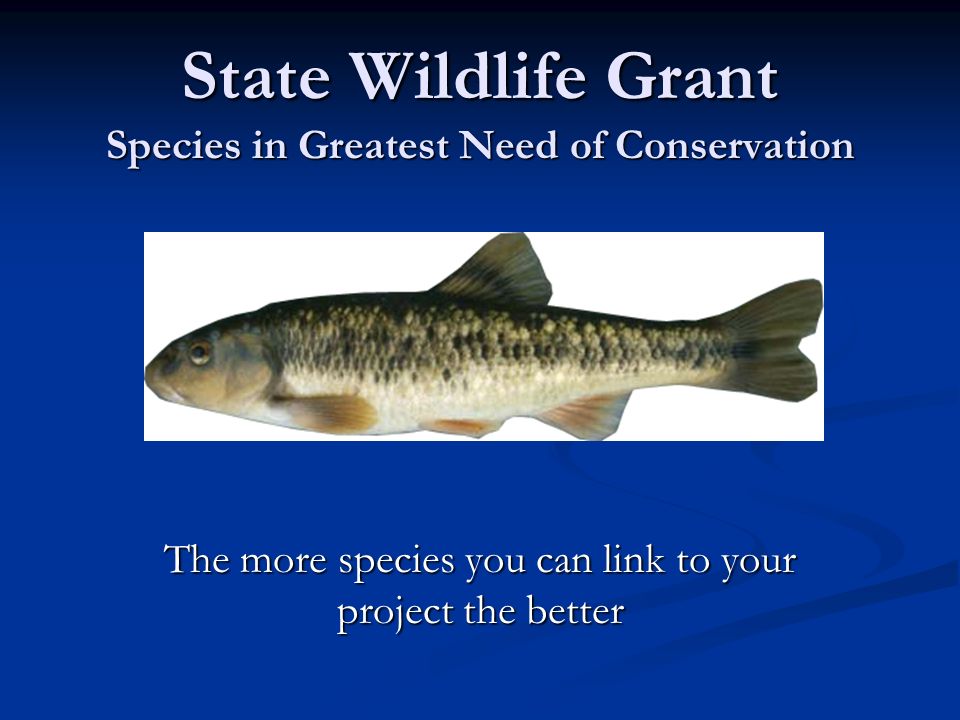 State Wildlife Grant
Species in Greatest Need of Conservation

The more species you can link to your project the better